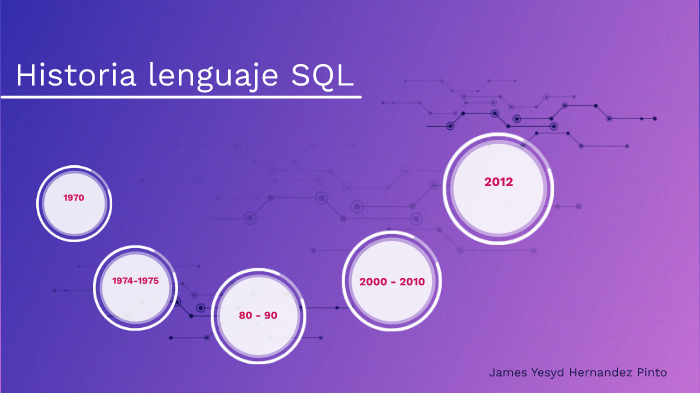 Historia lenguaje SQL

1970

1974-1975

80 - 90

2000 - 2010

2012

James Yesyd Hernandez Pinto